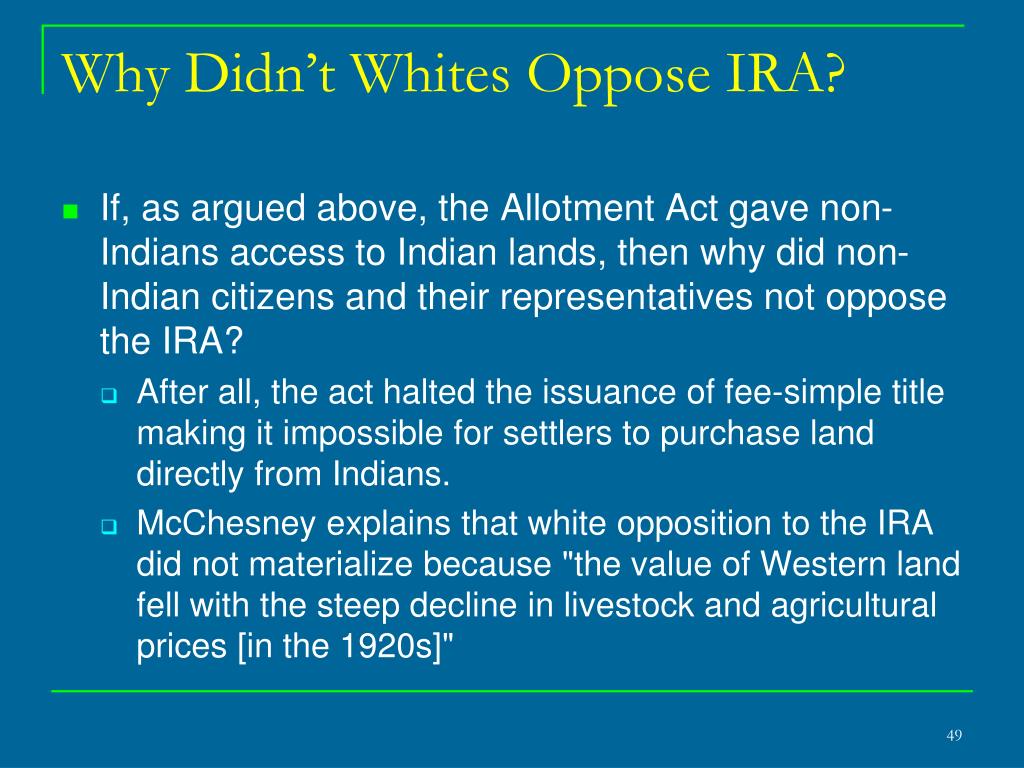 Why Didn't Whites Oppose IRA?

If, as argued above, the Allotment Act gave non-Indians access to Indian lands, then why did non-Indian citizens and their representatives not oppose the IRA?

After all, the act halted the issuance of fee-simple title making it impossible for settlers to purchase land directly from Indians.

McChesney explains that white opposition to the IRA did not materialize because "the value of Western land fell with the steep decline in livestock and agricultural prices [in the 1920s]"

49